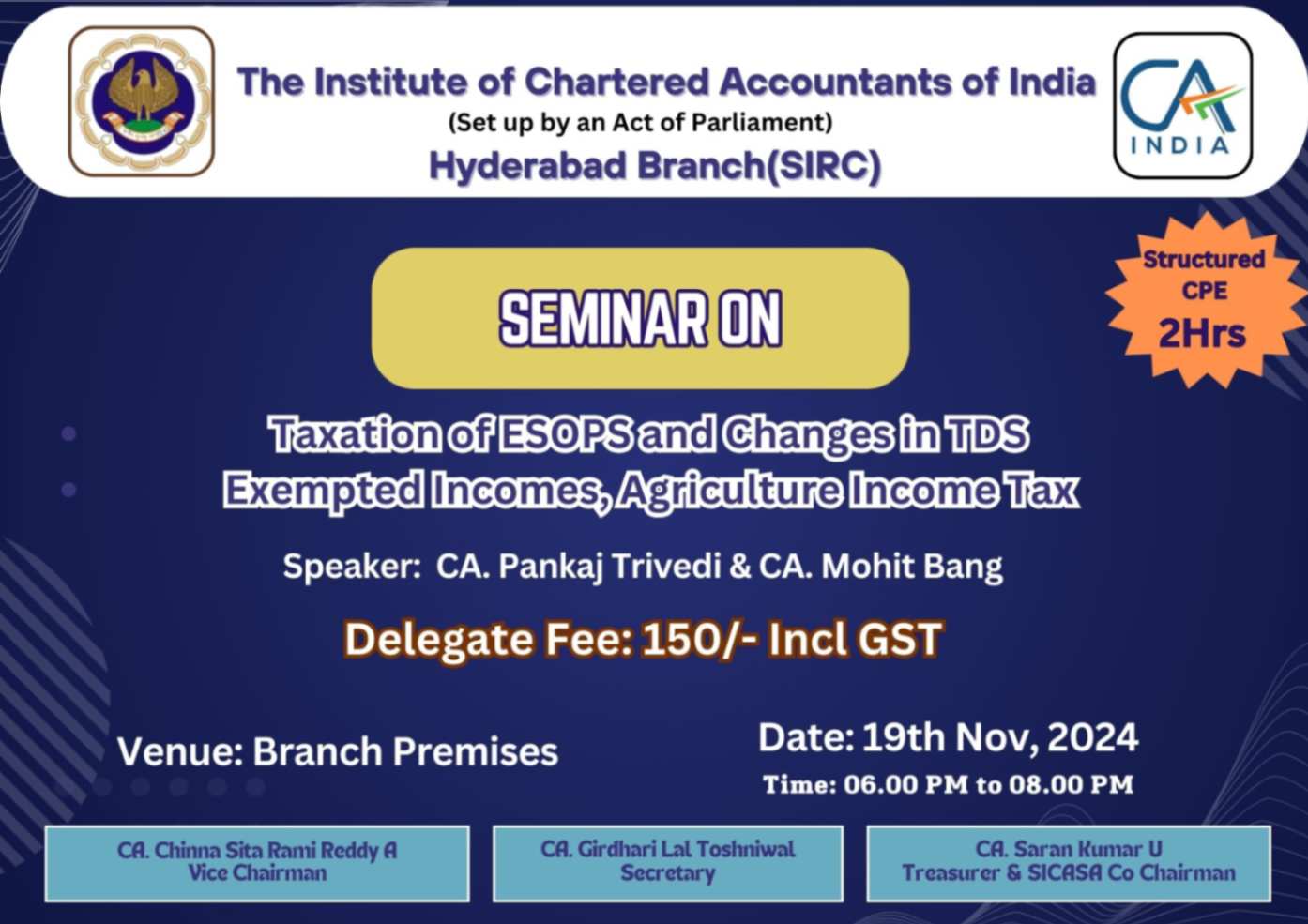 The Institute of Chartered Accountants of India
(Set up by an Act of Parliament)
Hyderabad Branch(SIRC)

CA INDIA

Structured CPE 2Hrs

SEMINAR ON

Taxation of ESOPS and Changes in TDS
Exempted Incomes, Agriculture Income Tax

Speaker: CA. Pankaj Trivedi & CA. Mohit Bang

Delegate Fee: 150/- Incl GST

Venue: Branch Premises

Date: 19th Nov, 2024
Time: 06.00 PM to 08.00 PM

CA. Chinna Sita Rami Reddy A
Vice Chairman

CA. Girdhari Lal Toshniwal
Secretary

CA. Saran Kumar U
Treasurer & SICASA Co Chairman